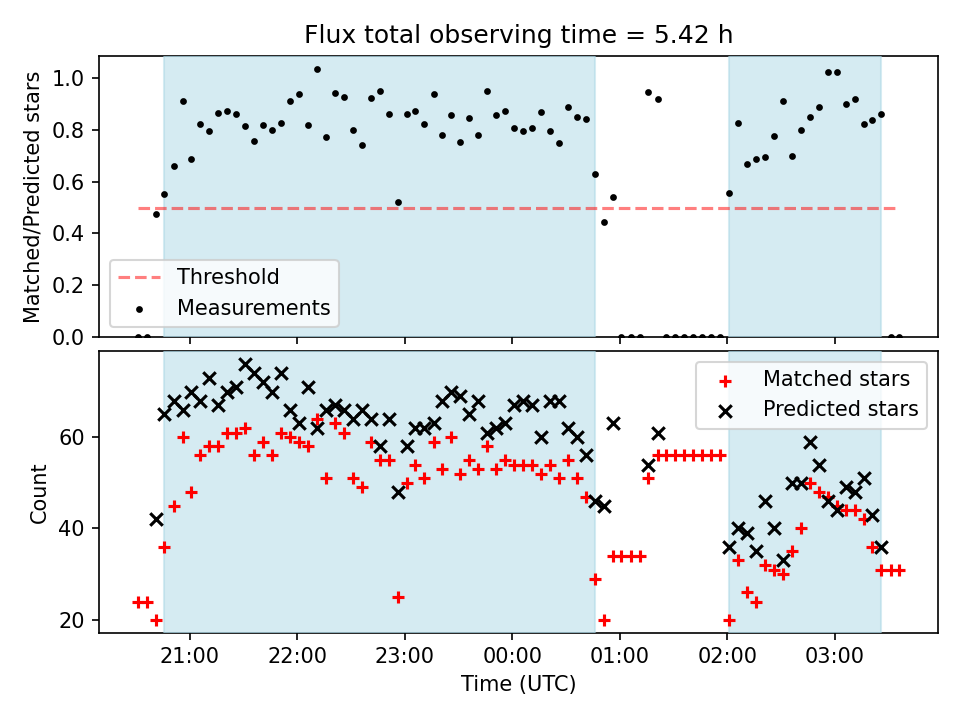 Flux total observing time = 5.42 h

Matched/Predicted stars

1.0
0.8
0.6
0.4
0.2
0.0

Threshold
Measurements

Count

60
40
20

Matched stars
Predicted stars

21:00
22:00
23:00
00:00
01:00
02:00
03:00

Time (UTC)